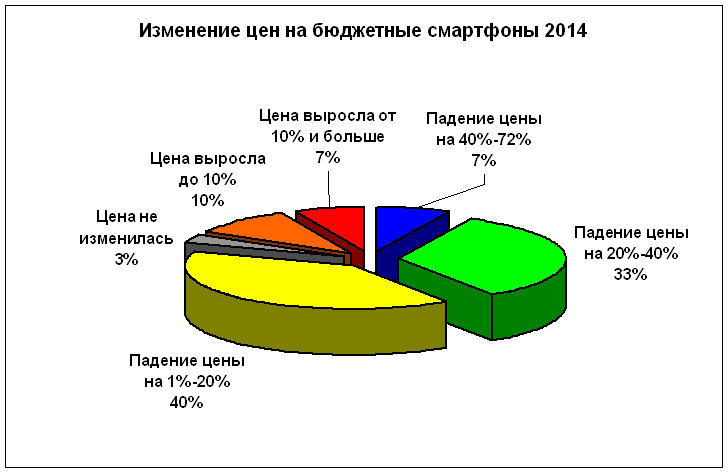 Изменение цен на бюджетные смартфоны 2014

Цена выросла от 10% и больше 7%

Падение цены на 40%-72% 7%

Цена выросла до 10% 10%

Цена не изменилась 3%

Падение цены на 20%-40% 33%

Падение цены на 1%-20% 40%